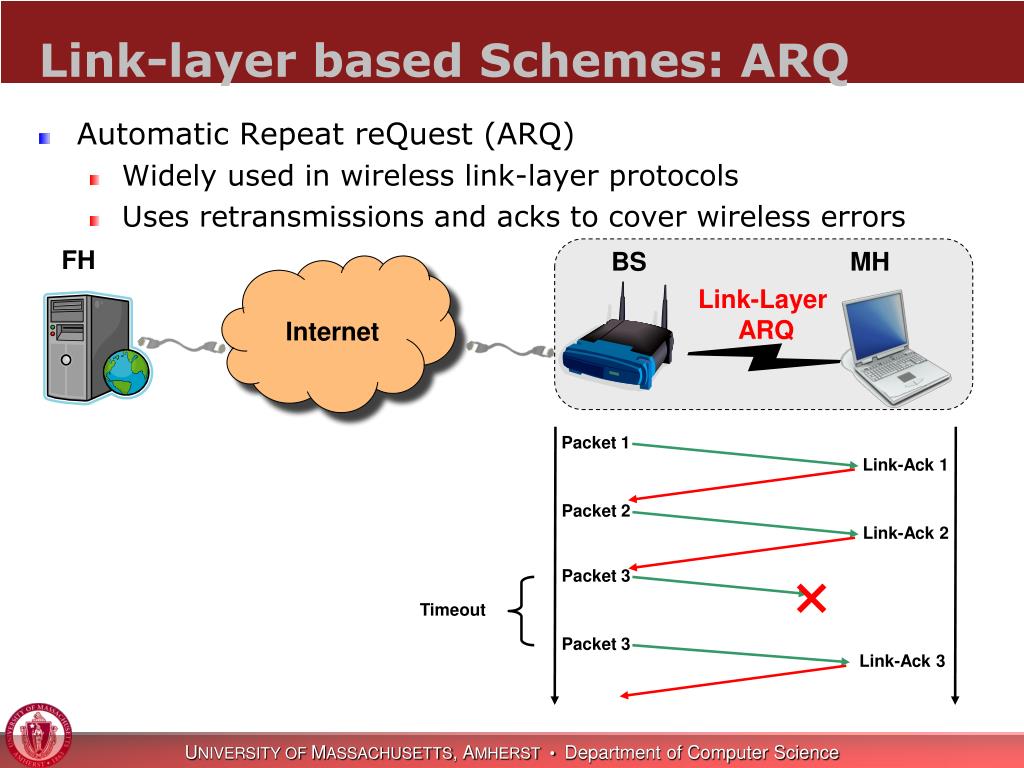 Link-layer based Schemes: ARQ

Automatic Repeat reQuest (ARQ)
Widely used in wireless link-layer protocols
Uses retransmissions and acks to cover wireless errors

FH
Internet
BS
MH
Link-Layer ARQ

Packet 1
Link-Ack 1
Packet 2
Link-Ack 2
Packet 3
Timeout
Packet 3
Link-Ack 3

UNIVERSITY OF MASSACHUSETTS, AMHERST • Department of Computer Science